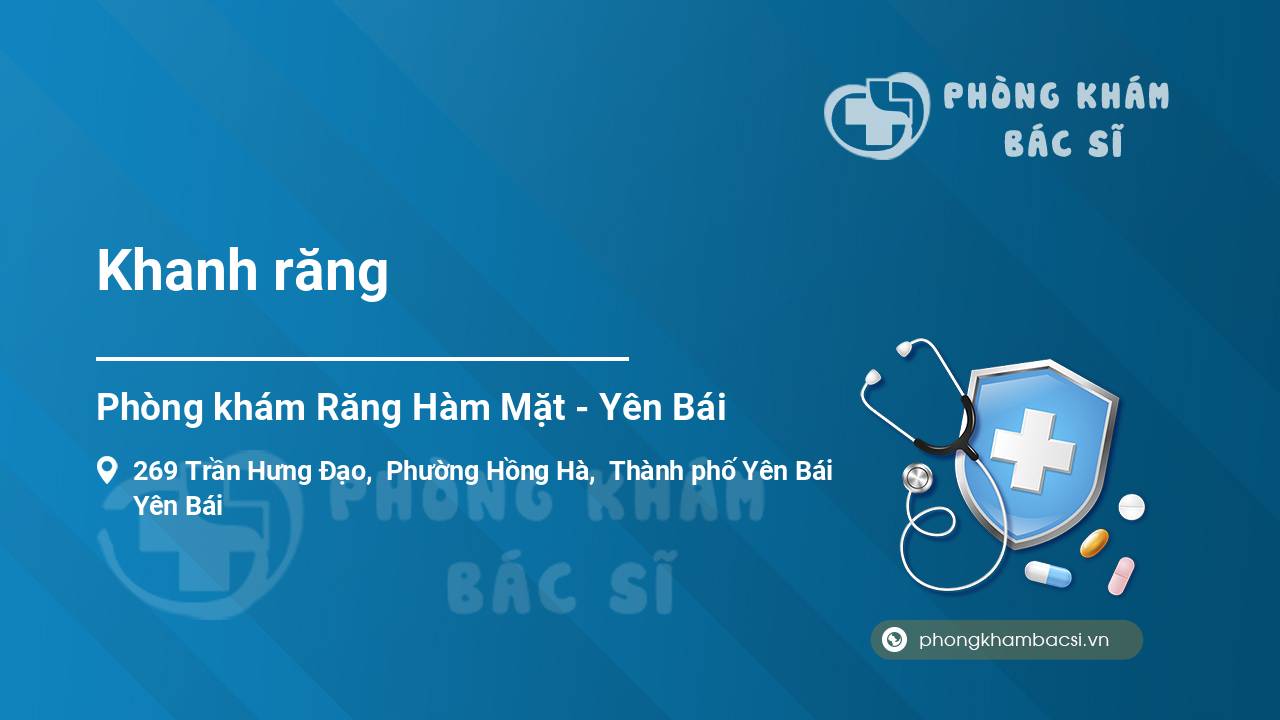 PHÒNG KHÁM BÁC SĨ

Khanh răng

Phòng khám Răng Hàm Mặt - Yên Bái

269 Trần Hưng Đạo, Phường Hồng Hà, Thành phố Yên Bái Yên Bái

PHÒNG KHÁM BÁC SĨ

phongkhambacsi.vn